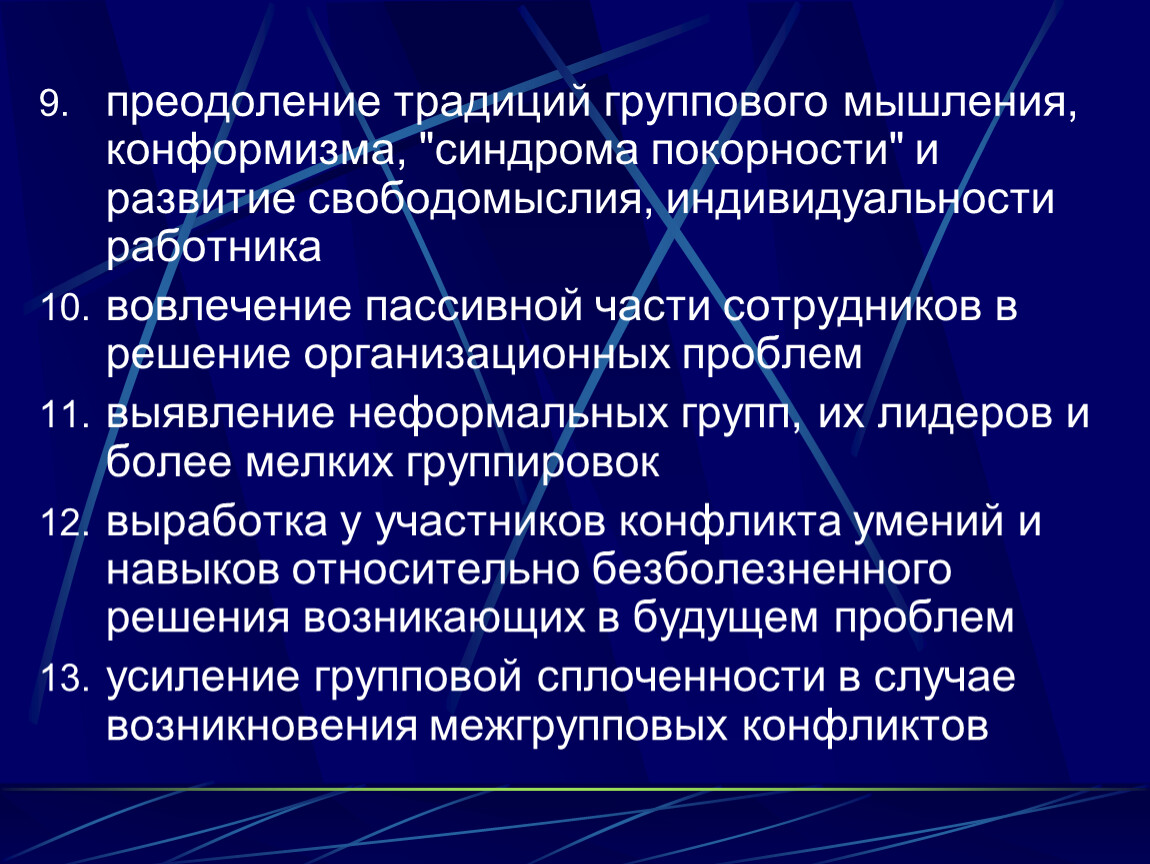 9. преодоление традиций группового мышления, конформизма, "синдрома покорности" и развитие свободомыслия, индивидуальности работника

10. вовлечение пассивной части сотрудников в решение организационных проблем

11. выявление неформальных групп, их лидеров и более мелких группировок

12. выработка у участников конфликта умений и навыков относительно безболезненного решения возникающих в будущем проблем

13. усиление групповой сплоченности в случае возникновения межгрупповых конфликтов